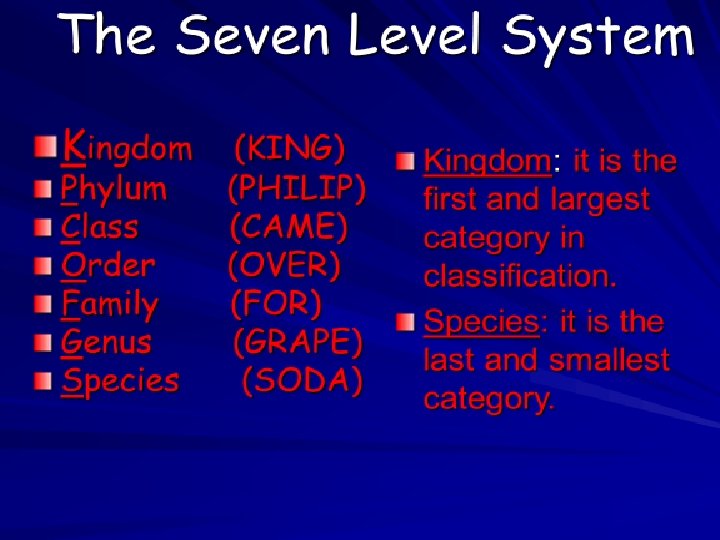 The Seven Level System

Kingdom (KING)
Phylum (PHILIP)
Class (CAME)
Order (OVER)
Family (FOR)
Genus (GRAPE)
Species (SODA)

Kingdom: it is the first and largest category in classification.

Species: it is the last and smallest category.